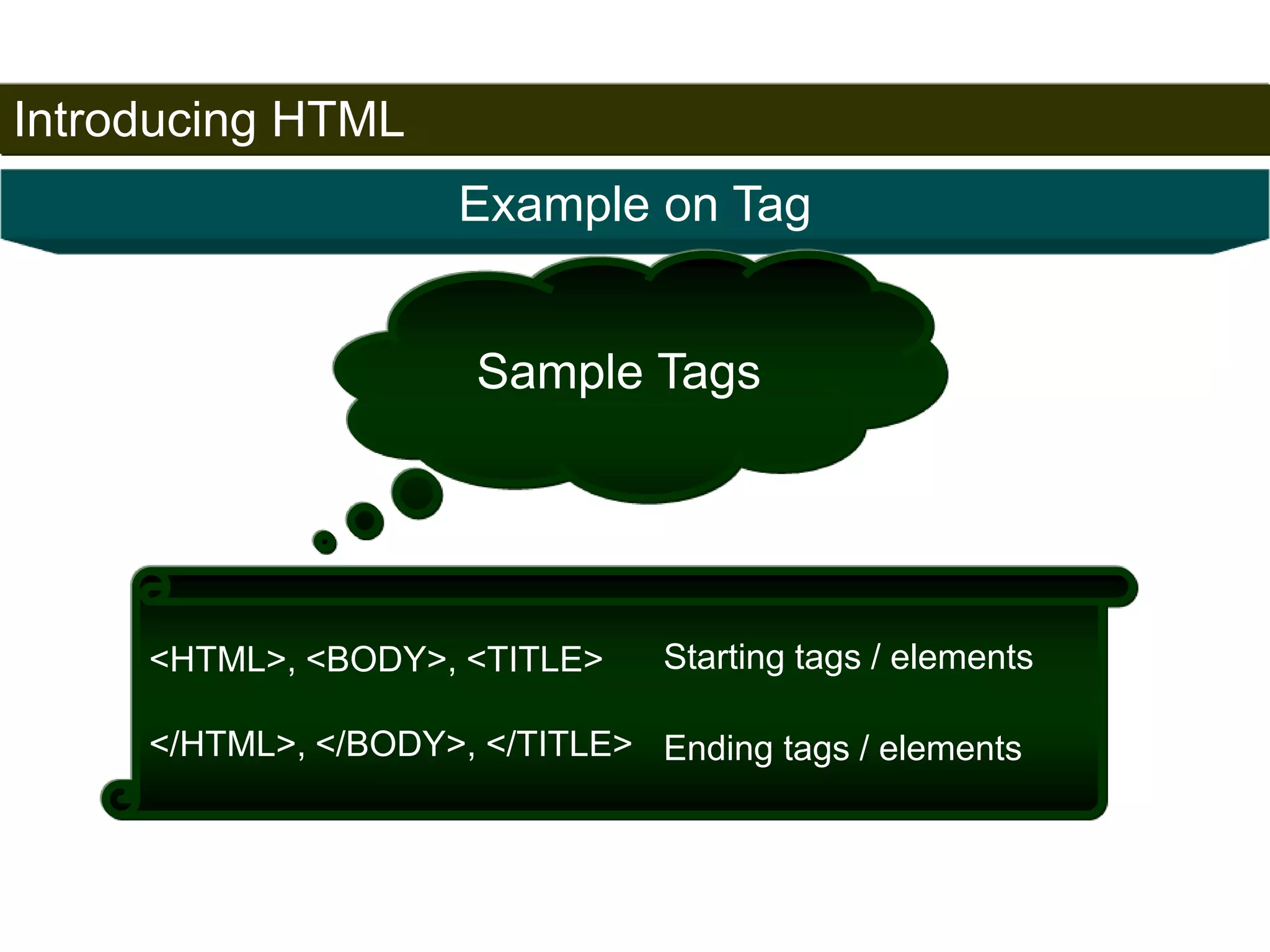 Introducing HTML

Example on Tag

Sample Tags

<HTML>, <BODY>, <TITLE>    Starting tags / elements

</HTML>, </BODY>, </TITLE>    Ending tags / elements